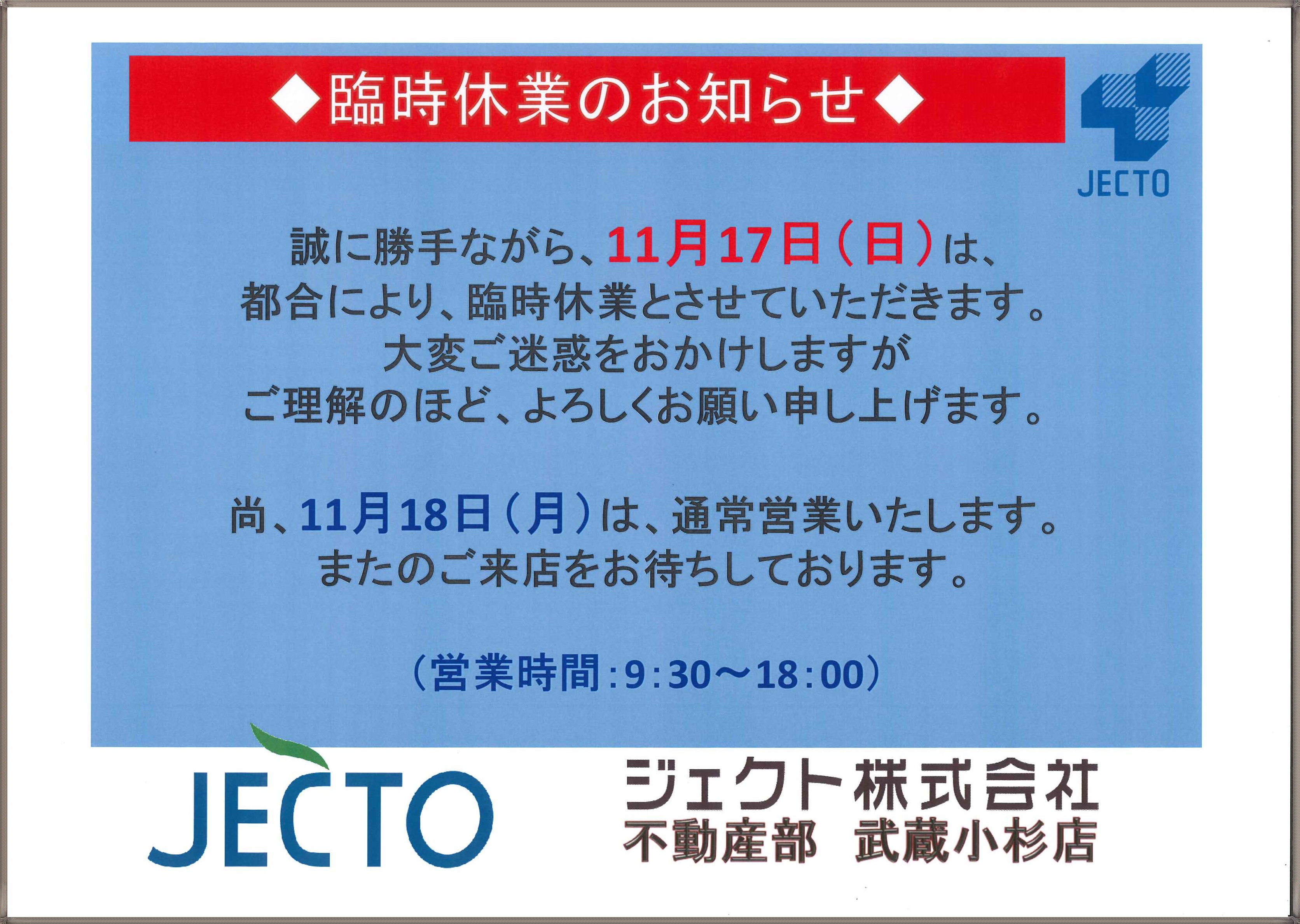 ◆臨時休業のお知らせ◆

JECTO

誠に勝手ながら、11月17日（日）は、
都合により、臨時休業とさせていただきます。
大変ご迷惑をおかけしますが
ご理解のほど、よろしくお願い申し上げます。

尚、11月18日（月）は、通常営業いたします。
またのご来店をお待ちしております。

（営業時間：9：30～18：00）

JECTO

ジェクト株式会社
不動産部　武蔵小杉店